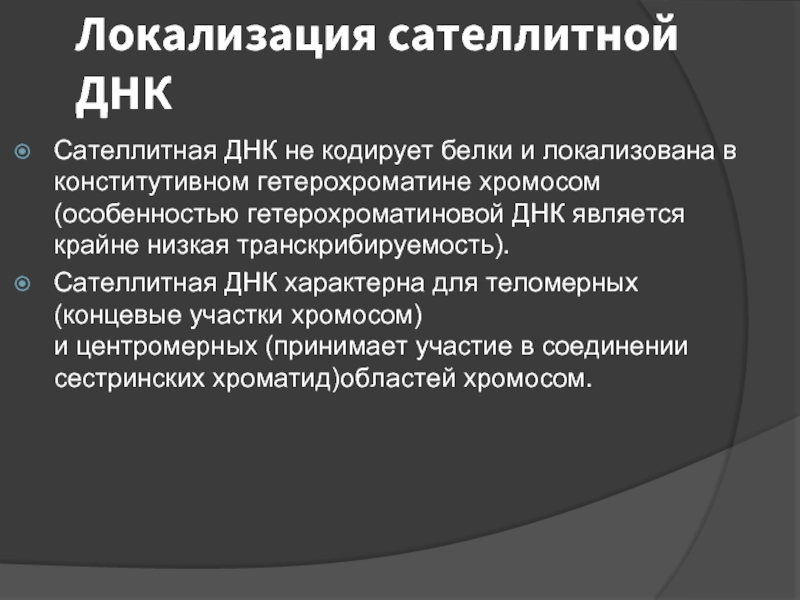 Локализация сателлитной ДНК

Сателлитная ДНК не кодирует белки и локализована в конститутивном гетерохроматине хромосом (особенностью гетерохроматиновой ДНК является крайне низкая транскрибируемость).

Сателлитная ДНК характерна для теломерных (концевые участки хромосом)
и центромерных (принимает участие в соединении сестринских хроматид)областей хромосом.